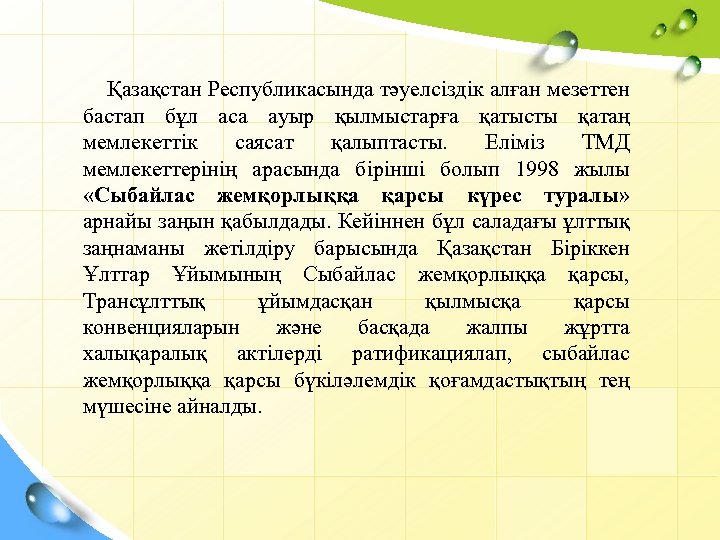 Қазақстан Республикасында тәуелсіздік алған мезеттен бастап бұл аса ауыр қылмыстарға қатысты қатаң мемлекеттік саясат қалыптасты. Еліміз ТМД мемлекеттерінің арасында бірінші болып 1998 жылы «Сыбайлас жемқорлыққа қарсы күрес туралы» арнайы заңын қабылдады. Кейіннен бұл саладағы ұлттық заңнаманы жетілдіру барысында Қазақстан Біріккен Ұлттар Ұйымының Сыбайлас жемқорлыққа қарсы, Трансұлттық ұйымдасқан қылмысқа қарсы конвенцияларын және басқада жалпы жұртта халықаралық актілерді ратификациялап, сыбайлас жемқорлыққа қарсы бүкіләлемдік қоғамдастықтың тең мүшесіне айналды.